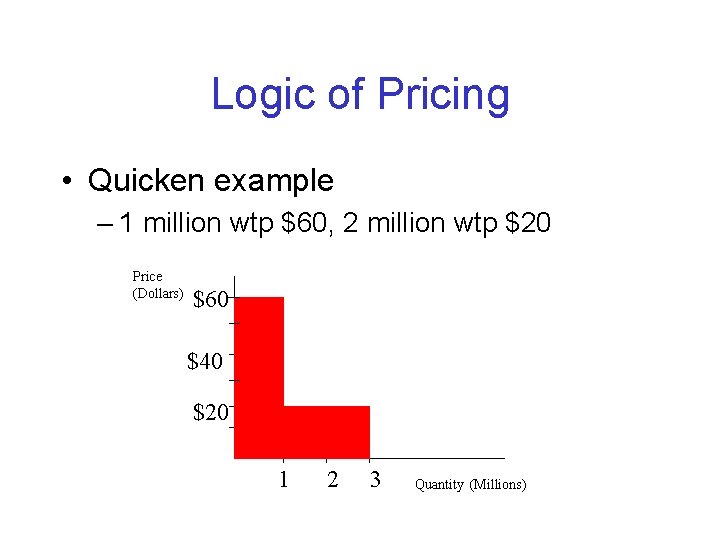 Logic of Pricing

• Quicken example
– 1 million wtp \$60, 2 million wtp \$20

Price (Dollars)
\$60
\$40
\$20
1 2 3
Quantity (Millions)